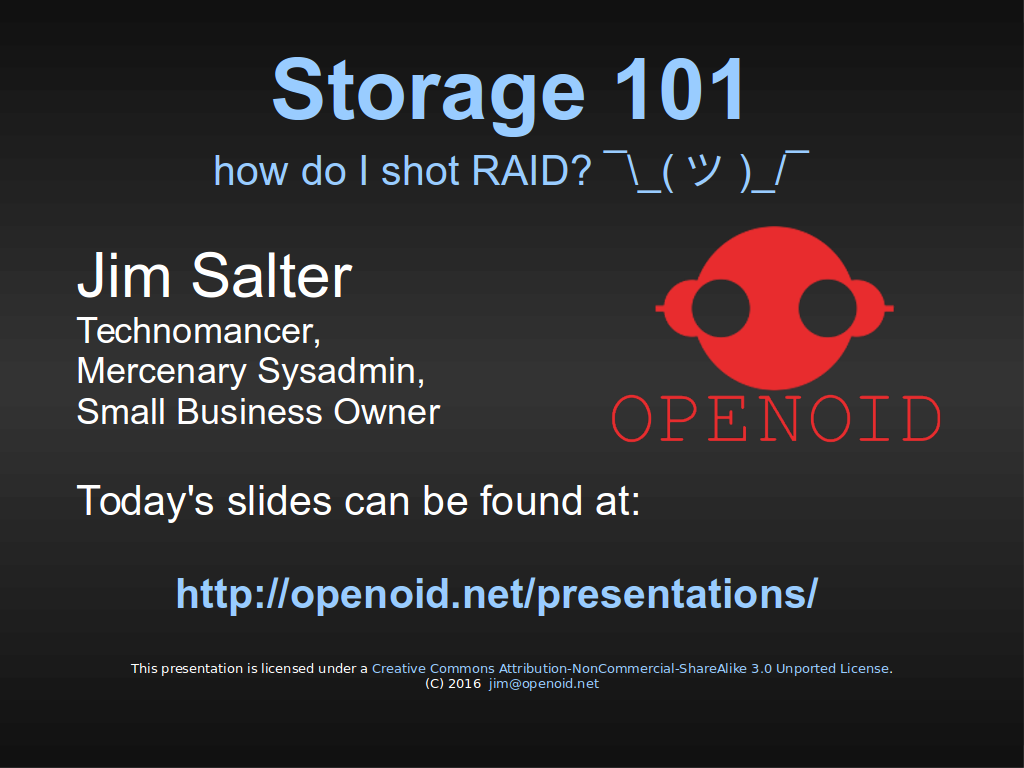 Storage 101
how do I shot RAID? ¯\_( ツ )_/¯

Jim Salter
Technomancer,
Mercenary Sysadmin,
Small Business Owner

OPENOID

Today's slides can be found at:

http://openoid.net/presentations/

This presentation is licensed under a Creative Commons Attribution-NonCommercial-ShareAlike 3.0 Unported License.
(C) 2016 jim@openoid.net